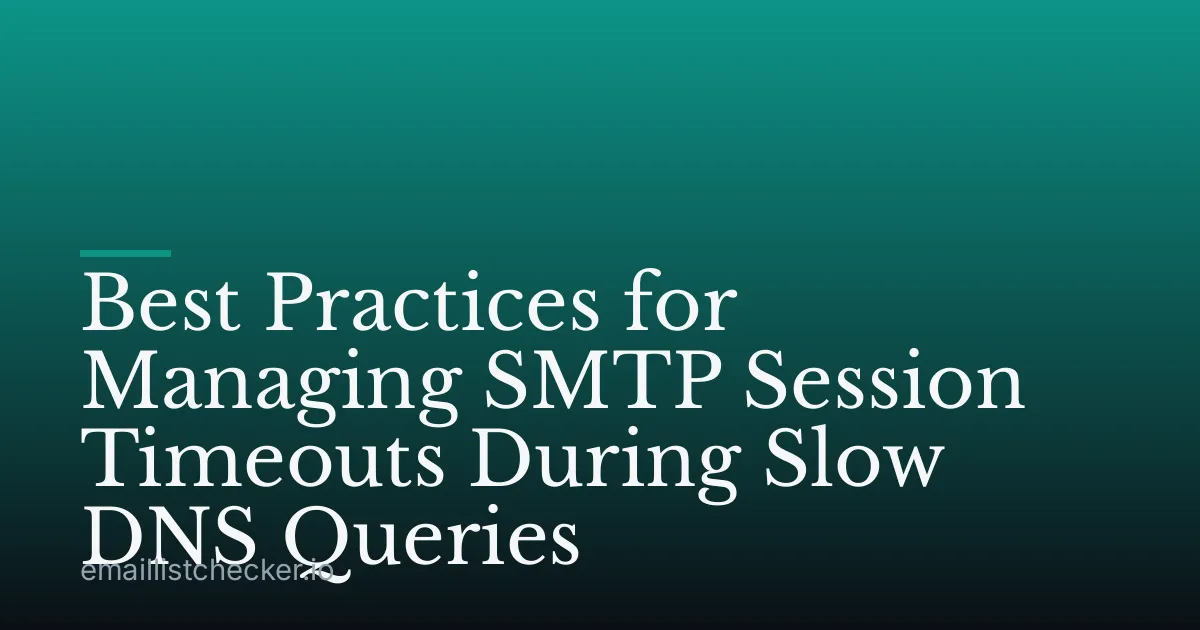 Best Practices for Managing SMTP Session Timeouts During Slow DNS Queries

emaillistchecker.io